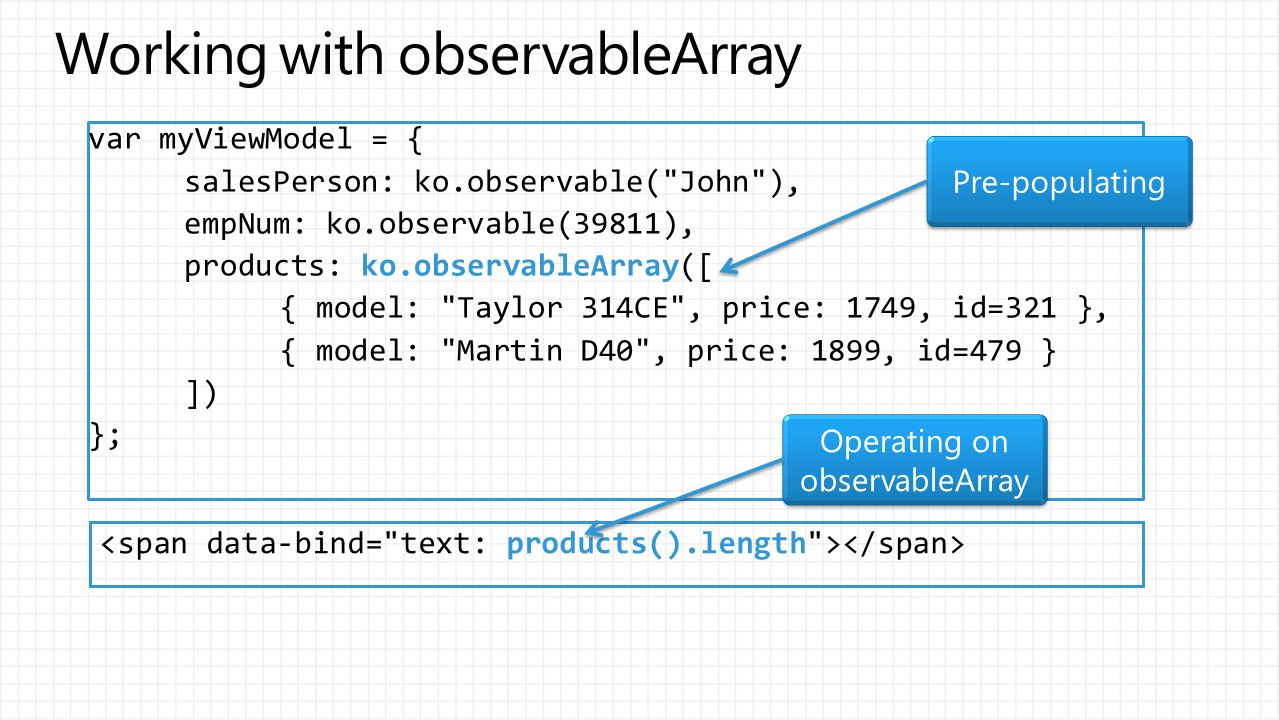 Working with observableArray

var myViewModel = {
salesPerson: ko.observable("John"),
empNum: ko.observable(39811),
products: ko.observableArray([
{ model: "Taylor 314CE", price: 1749, id=321 },
{ model: "Martin D40", price: 1899, id=479 }
])
};

Pre-populating

Operating on observableArray

<span data-bind="text: products().length"></span>